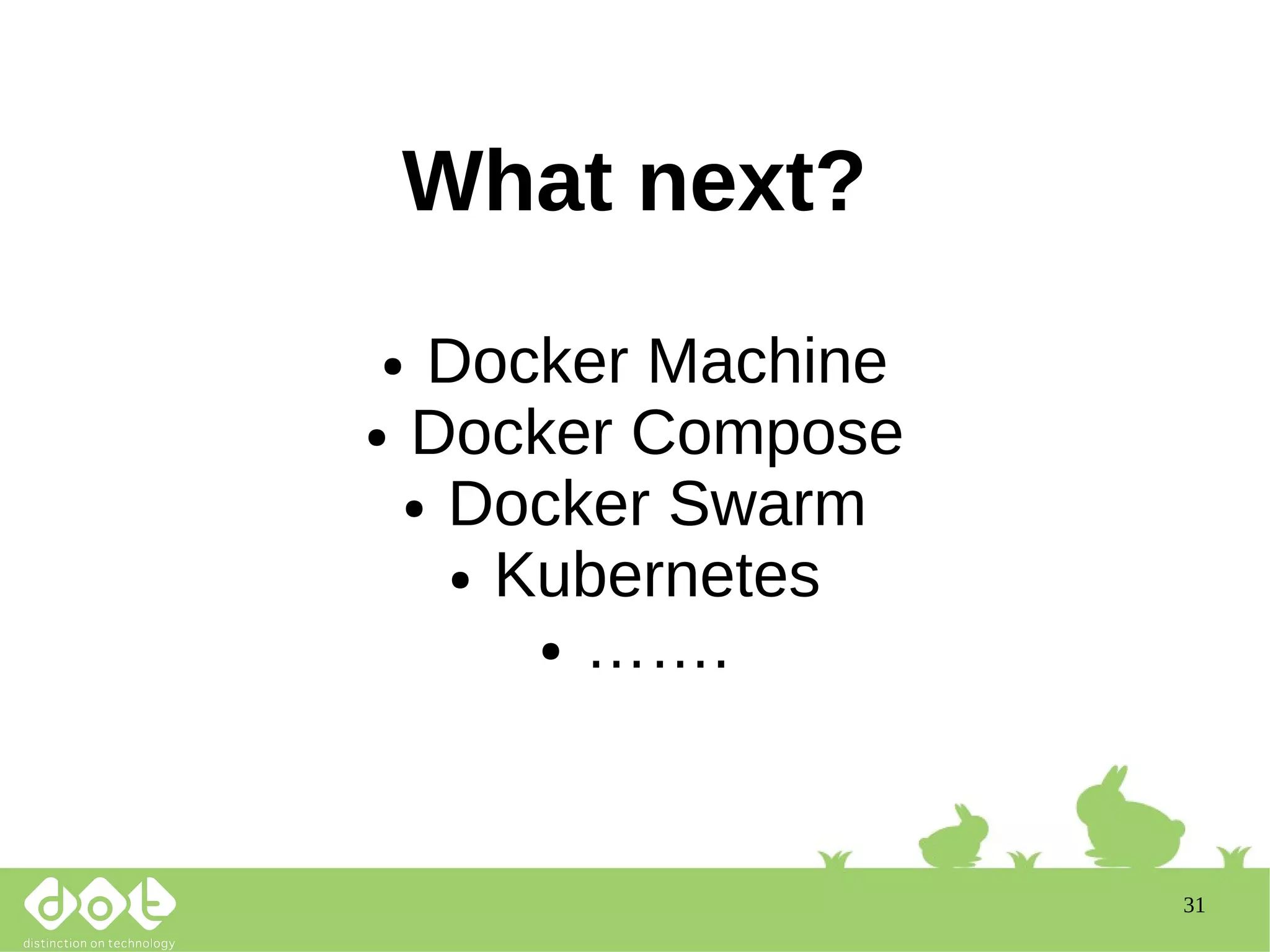 What next?

• Docker Machine
• Docker Compose
• Docker Swarm
• Kubernetes
• …….

dot
distinction on technology

31